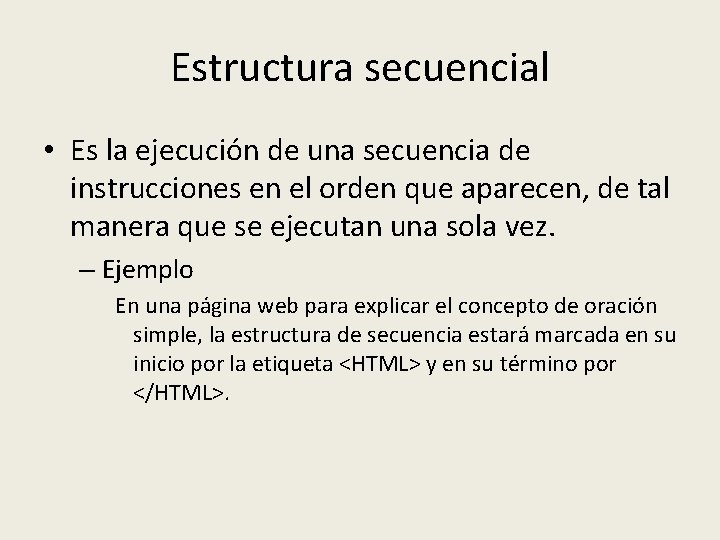 Estructura secuencial

• Es la ejecución de una secuencia de instrucciones en el orden que aparecen, de tal manera que se ejecutan una sola vez.

– Ejemplo

En una página web para explicar el concepto de oración simple, la estructura de secuencia estará marcada en su inicio por la etiqueta <HTML> y en su término por </HTML>.